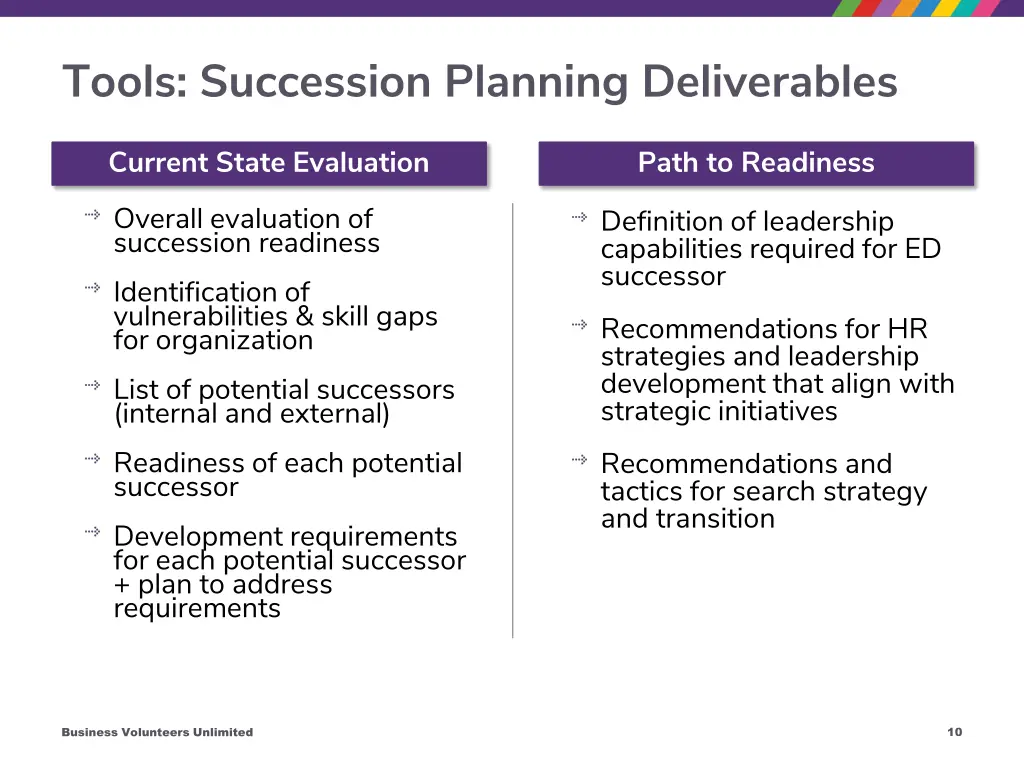 Tools: Succession Planning Deliverables

Current State Evaluation

Overall evaluation of succession readiness

Identification of vulnerabilities & skill gaps for organization

List of potential successors (internal and external)

Readiness of each potential successor

Development requirements for each potential successor + plan to address requirements

Path to Readiness

Definition of leadership capabilities required for ED successor

Recommendations for HR strategies and leadership development that align with strategic initiatives

Recommendations and tactics for search strategy and transition

Business Volunteers Unlimited

10